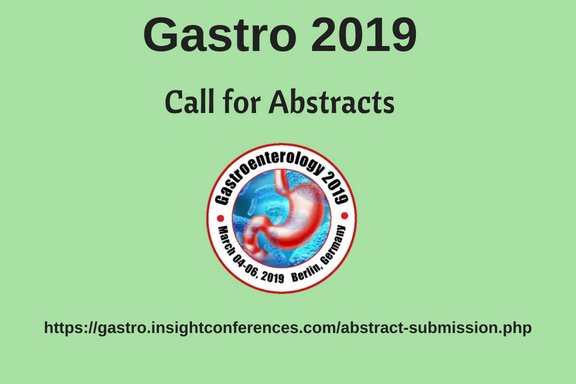 Gastro 2019

Call for Abstracts

Gastroenterology 2019

March 04-06, 2019 Berlin, Germany

https://gastro.insightconferences.com/abstract-submission.php